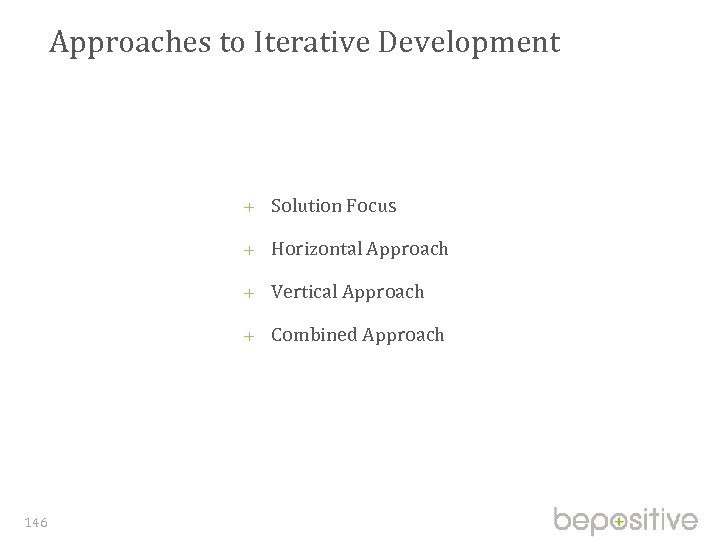 Approaches to Iterative Development

+ Solution Focus
+ Horizontal Approach
+ Vertical Approach
+ Combined Approach

146

bepositive